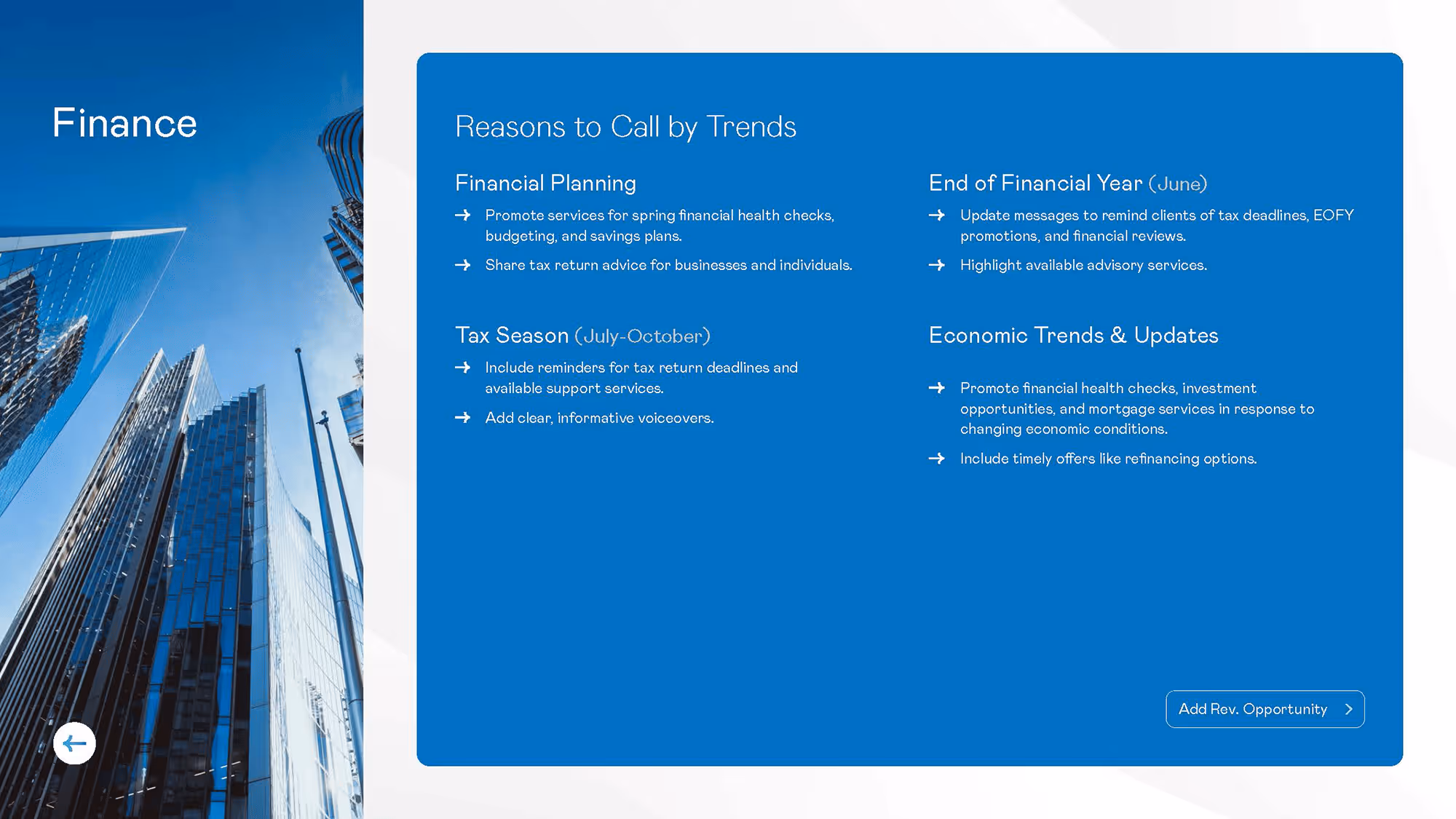 Finance

Reasons to Call by Trends

Financial Planning

→ Promote services for spring financial health checks, budgeting, and savings plans.

→ Share tax return advice for businesses and individuals.

Tax Season (July-October)

→ Include reminders for tax return deadlines and available support services.

→ Add clear, informative voiceovers.

End of Financial Year (June)

→ Update messages to remind clients of tax deadlines, EOFY promotions, and financial reviews.

→ Highlight available advisory services.

Economic Trends & Updates

→ Promote financial health checks, investment opportunities, and mortgage services in response to changing economic conditions.

→ Include timely offers like refinancing options.

Add Rev. Opportunity